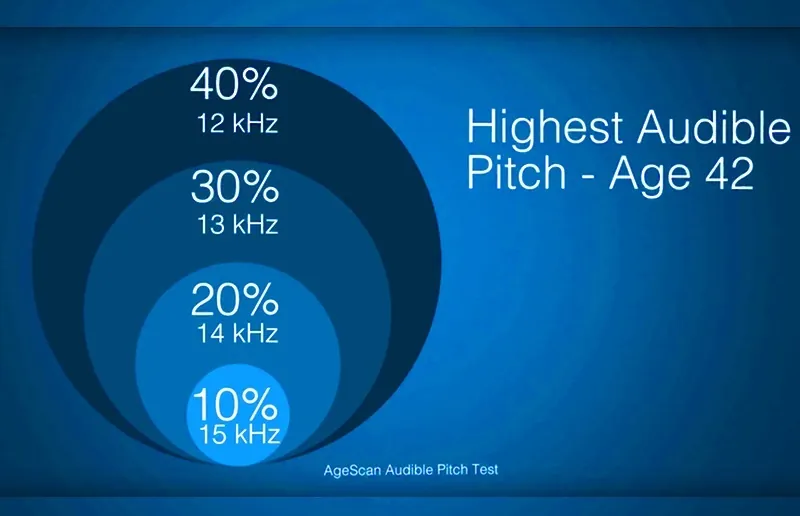 40%
12 kHz

30%
13 kHz

20%
14 kHz

10%
15 kHz

Highest Audible Pitch - Age 42

AgeScan Audible Pitch Test